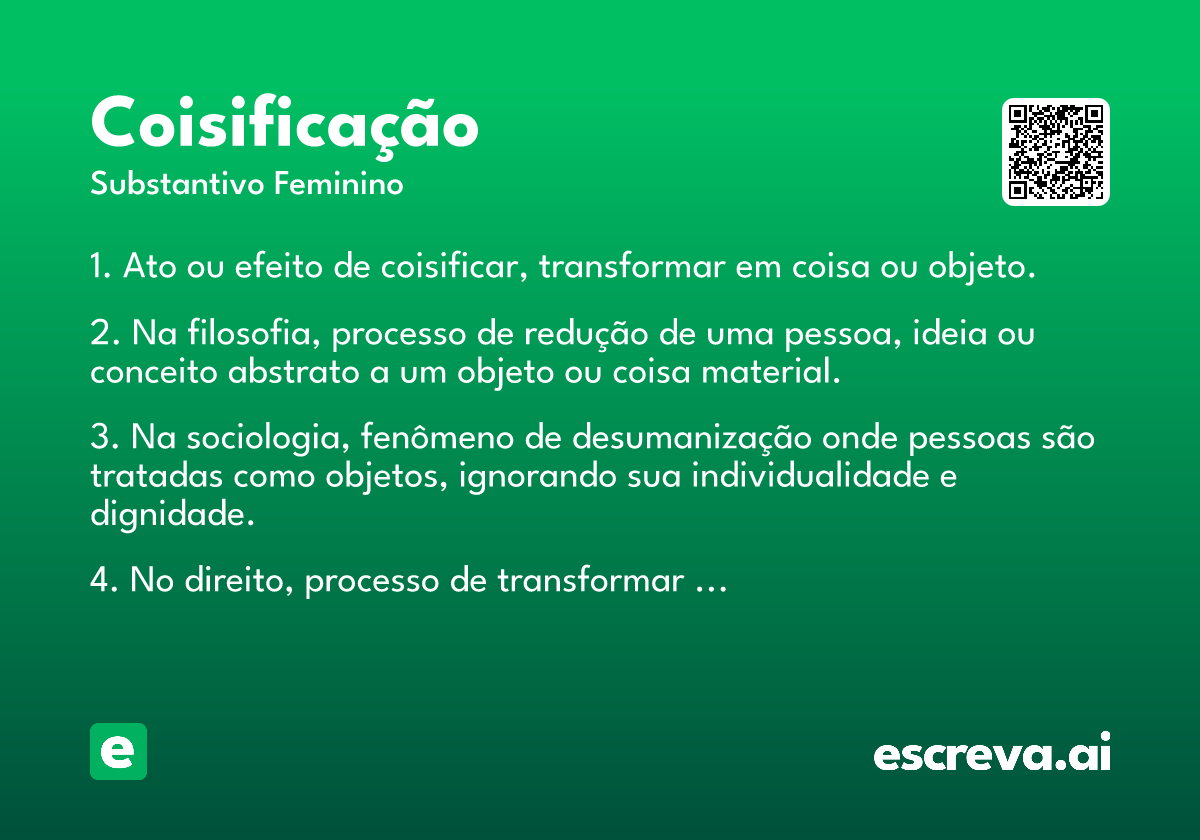 Coisificação
Substantivo Feminino

1. Ato ou efeito de coisificar, transformar em coisa ou objeto.

2. Na filosofia, processo de redução de uma pessoa, ideia ou conceito abstrato a um objeto ou coisa material.

3. Na sociologia, fenômeno de desumanização onde pessoas são tratadas como objetos, ignorando sua individualidade e dignidade.

4. No direito, processo de transformar ...

e

escreva.ai